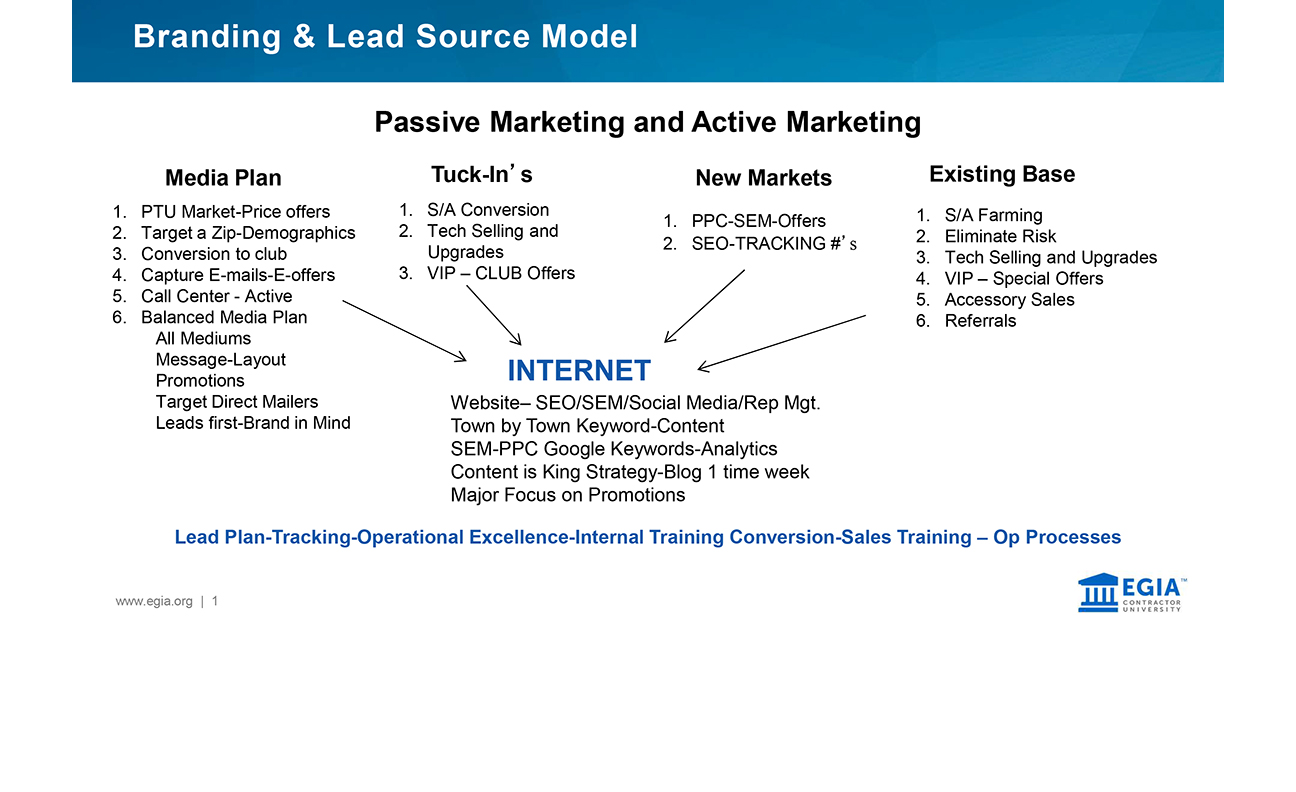 Branding & Lead Source Model

Passive Marketing and Active Marketing

Media Plan

1. PTU Market-Price offers
2. Target a Zip-Demographics
3. Conversion to club
4. Capture E-mails-E-offers
5. Call Center - Active
6. Balanced Media Plan
All Mediums
Message-Layout
Promotions
Target Direct Mailers
Leads first-Brand in Mind

Tuck-In's

1. S/A Conversion
2. Tech Selling and Upgrades
3. VIP – CLUB Offers

New Markets

1. PPC-SEM-Offers
2. SEO-TRACKING #'s

Existing Base

1. S/A Farming
2. Eliminate Risk
3. Tech Selling and Upgrades
4. VIP – Special Offers
5. Accessory Sales
6. Referrals

INTERNET

Website– SEO/SEM/Social Media/Rep Mgt.
Town by Town Keyword-Content
SEM-PPC Google Keywords-Analytics
Content is King Strategy-Blog 1 time week
Major Focus on Promotions

Lead Plan-Tracking-Operational Excellence-Internal Training Conversion-Sales Training – Op Processes

www.egia.org | 1

EGIA™ CONTRACTOR UNIVERSITY